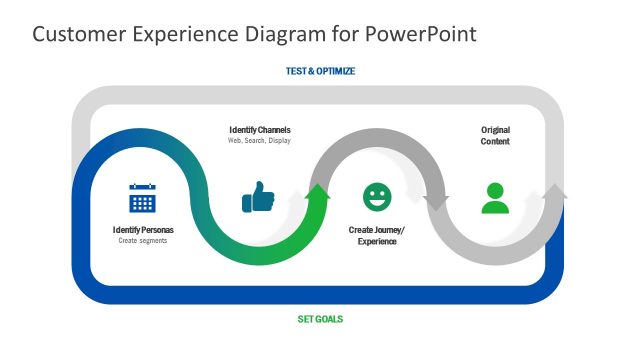 Customer Experience Diagram for PowerPoint

TEST & OPTIMIZE

Identify Channels
Web, Search, Display

Original Content

Identify Personas
Create segments

Create Journey/ Experience

SET GOALS